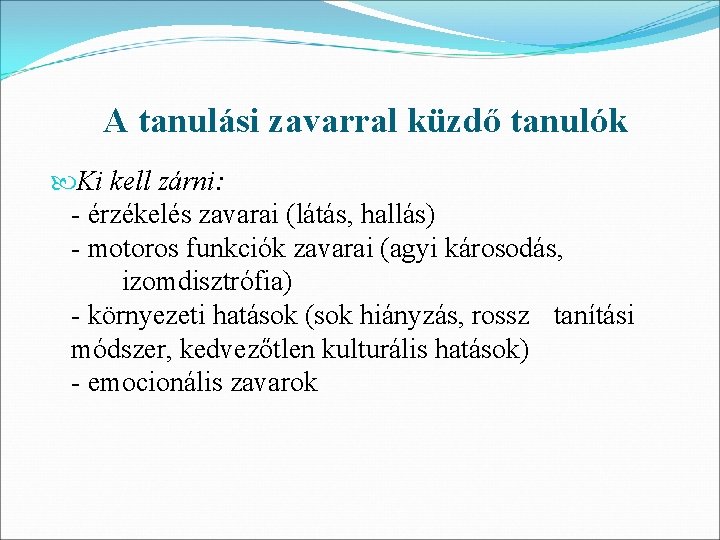 A tanulási zavarral küzdő tanulók

Ki kell zárni:
- érzékelés zavarai (látás, hallás)
- motoros funkciók zavarai (agyi károsodás, izomdisztrófia)
- környezeti hatások (sok hiányzás, rossz tanítási módszer, kedvezőtlen kulturális hatások)
- emocionális zavarok